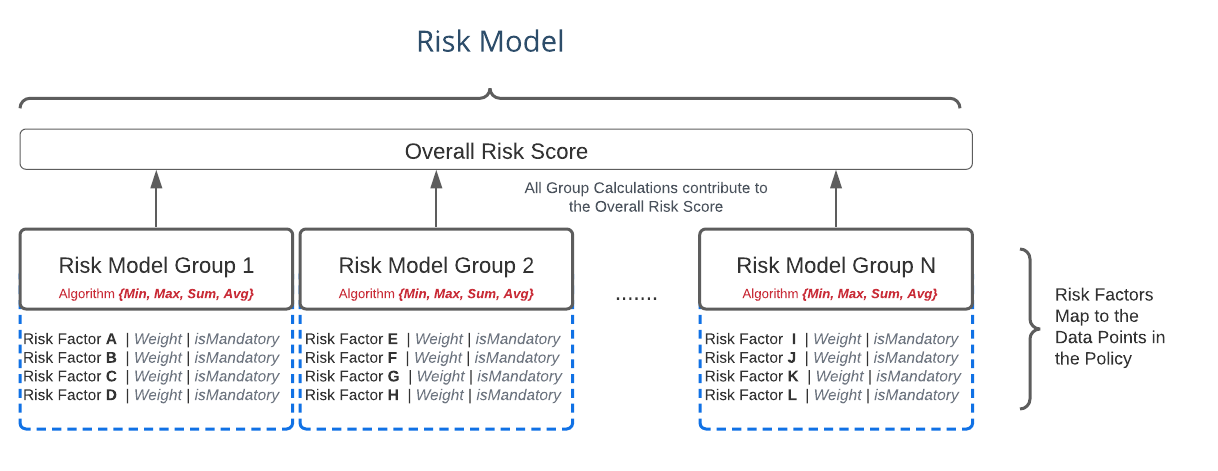 Risk Model

Overall Risk Score

All Group Calculations contribute to the Overall Risk Score

Risk Model Group 1
Algorithm {Min, Max, Sum, Avg}

Risk Factor A | Weight | isMandatory
Risk Factor B | Weight | isMandatory
Risk Factor C | Weight | isMandatory
Risk Factor D | Weight | isMandatory

Risk Model Group 2
Algorithm {Min, Max, Sum, Avg}

Risk Factor E | Weight | isMandatory
Risk Factor F | Weight | isMandatory
Risk Factor G | Weight | isMandatory
Risk Factor H | Weight | isMandatory

.......

Risk Model Group N
Algorithm {Min, Max, Sum, Avg}

Risk Factor I | Weight | isMandatory
Risk Factor J | Weight | isMandatory
Risk Factor K | Weight | isMandatory
Risk Factor L | Weight | isMandatory

Risk Factors Map to the Data Points in the Policy